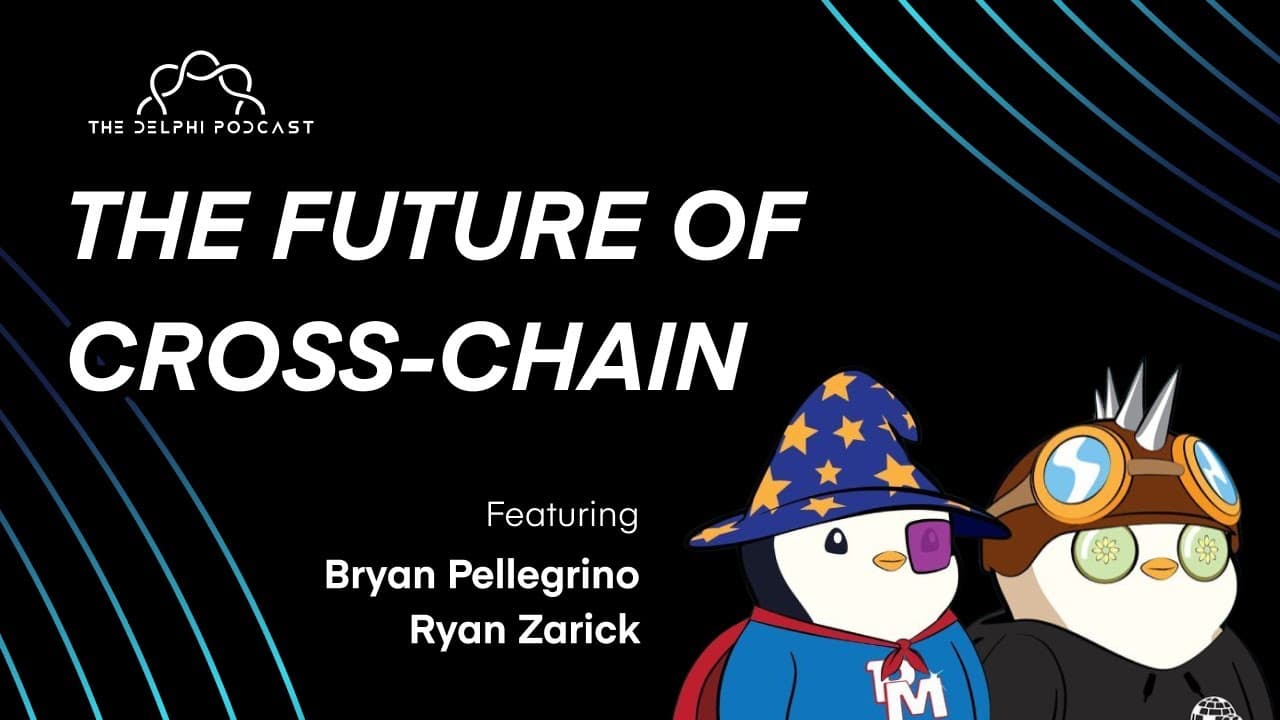 THE DELPHI PODCAST

THE FUTURE OF CROSS-CHAIN

Featuring
Bryan Pellegrino
Ryan Zarick

1M